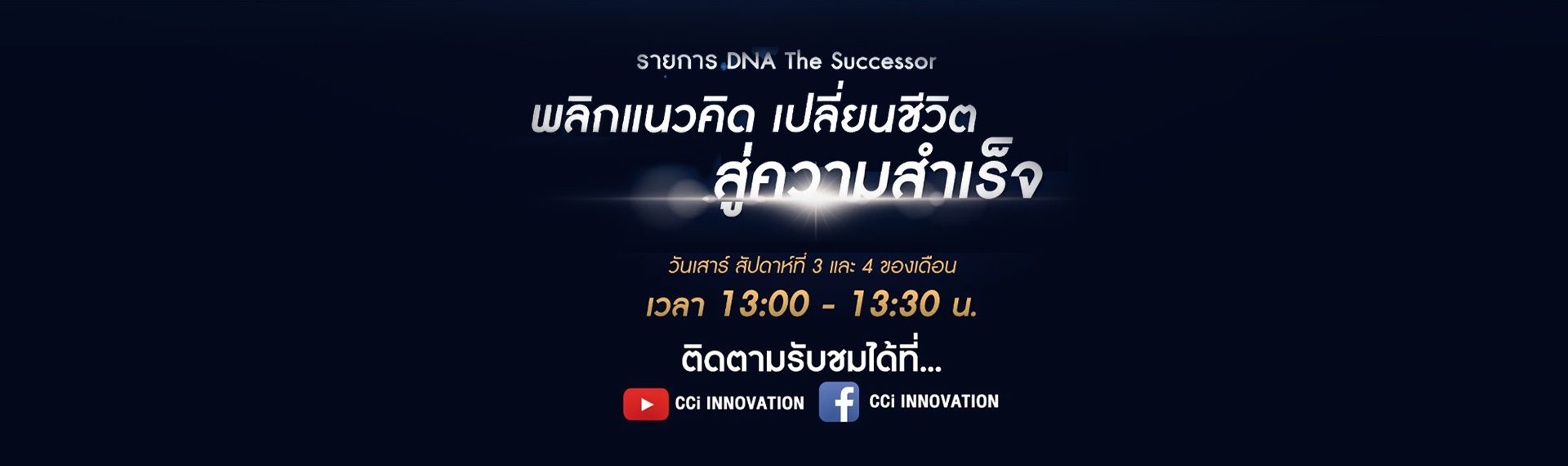 รายการ DNA The Successor

พลิกแนวคิด เปลี่ยนชีวิต สู่ความสำเร็จ

วันเสาร์ สัปดาห์ที่ 3 และ 4 ของเดือน

เวลา 13:00 - 13:30 น.

ติดตามรับชมได้ที่...

CCi INNOVATION

CCi INNOVATION